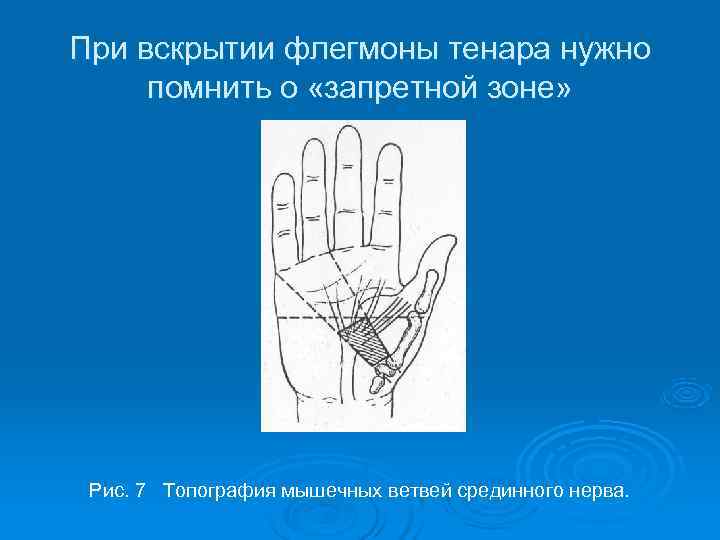 При вскрытии флегмоны тенара нужно помнить о «запретной зоне»

Рис. 7 Топография мышечных ветвей срединного нерва.